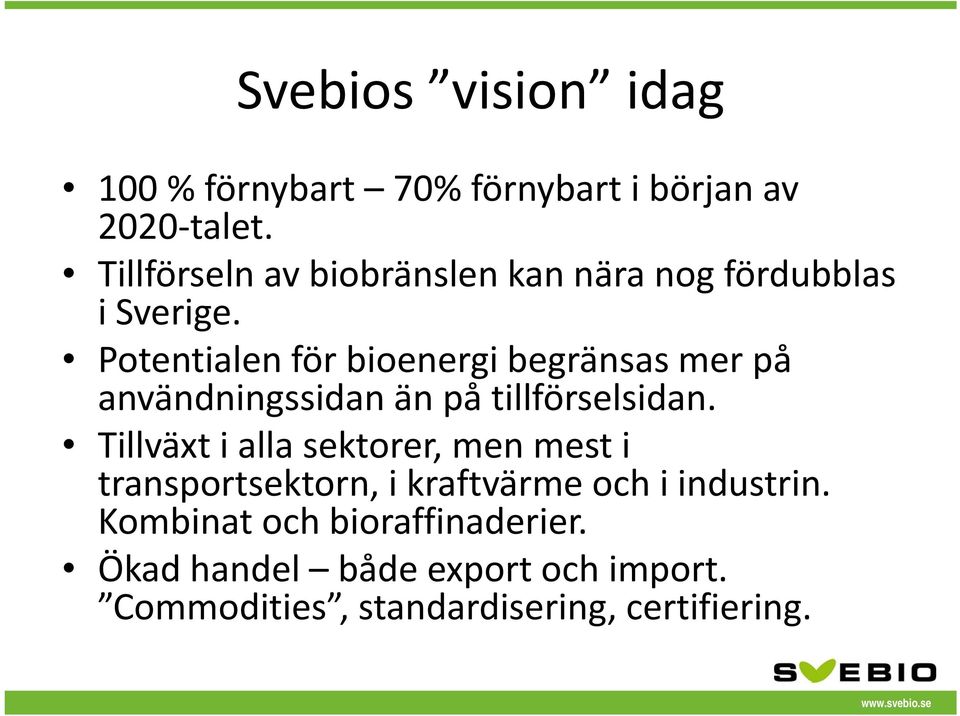 Svebios ”vision” idag

• 100 % förnybart – 70% förnybart i början av 2020-talet.
• Tillförseln av biobränslen kan nära nog fördubblas i Sverige.
• Potentialen för bioenergi begränsas mer på användningssidan än på tillförselsidan.
• Tillväxt i alla sektorer, men mest i transportsektorn, i kraftvärme och i industrin. Kombinat och bioraffinaderier.
• Ökad handel – både export och import. ”Commodities”, standardisering, certifiering.

SVEBIO

www.svebio.se